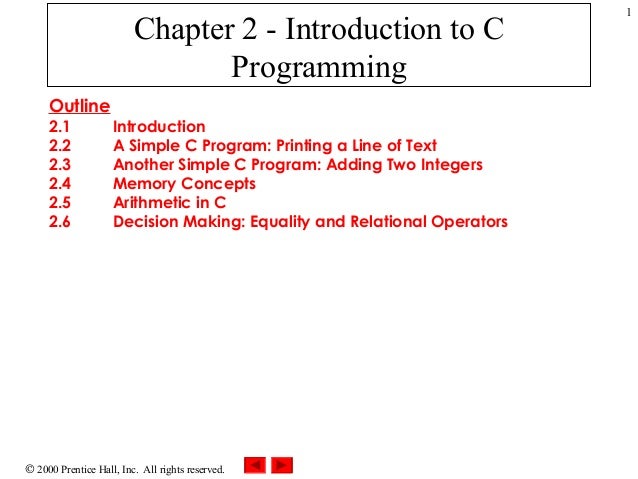 1

Chapter 2 - Introduction to C Programming

Outline
2.1 Introduction
2.2 A Simple C Program: Printing a Line of Text
2.3 Another Simple C Program: Adding Two Integers
2.4 Memory Concepts
2.5 Arithmetic in C
2.6 Decision Making: Equality and Relational Operators

© 2000 Prentice Hall, Inc. All rights reserved.